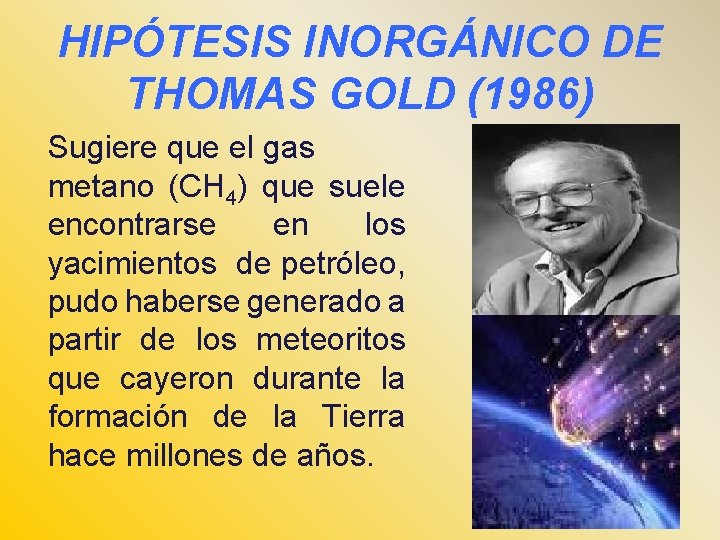 HIPÓTESIS INORGÁNICO DE THOMAS GOLD (1986)

Sugiere que el gas metano ($CH_4$) que suele encontrarse en los yacimientos de petróleo, pudo haberse generado a partir de los meteoritos que cayeron durante la formación de la Tierra hace millones de años.